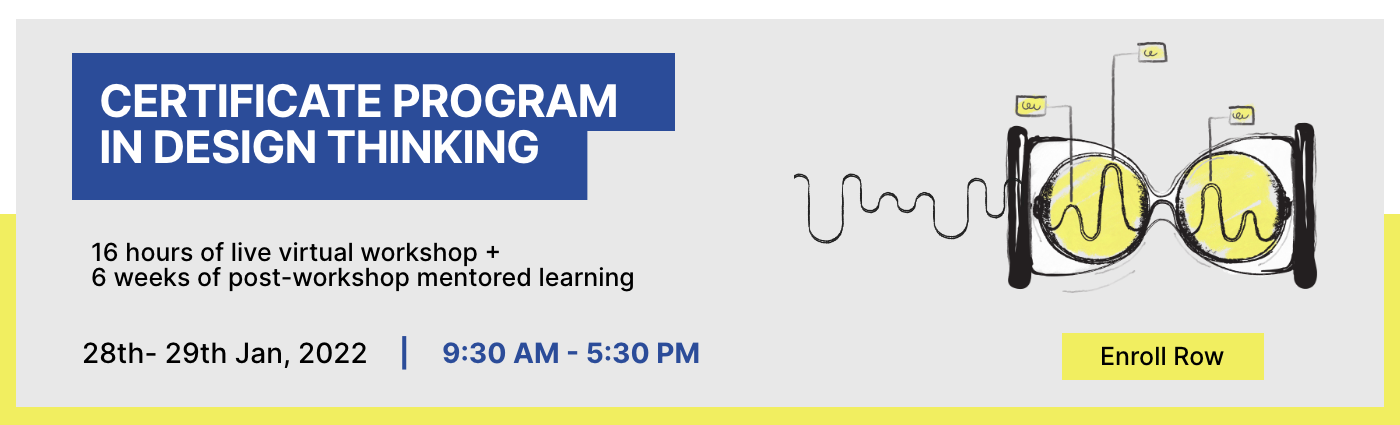 CERTIFICATE PROGRAM IN DESIGN THINKING

16 hours of live virtual workshop +
6 weeks of post-workshop mentored learning

28th- 29th Jan, 2022 | 9:30 AM - 5:30 PM

Enroll Row